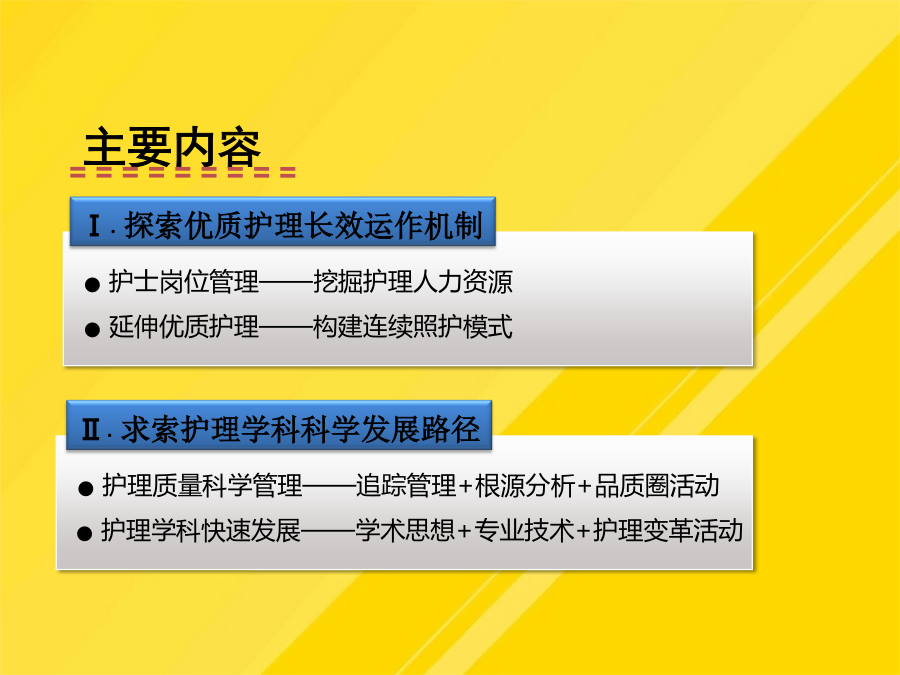 主要内容

Ⅰ. 探索优质护理长效运作机制

● 护士岗位管理——挖掘护理人力资源
● 延伸优质护理——构建连续照护模式

Ⅱ. 求索护理学科科学发展路径

● 护理质量科学管理——追踪管理+根源分析+品质圈活动
● 护理学科快速发展——学术思想+专业技术+护理变革活动